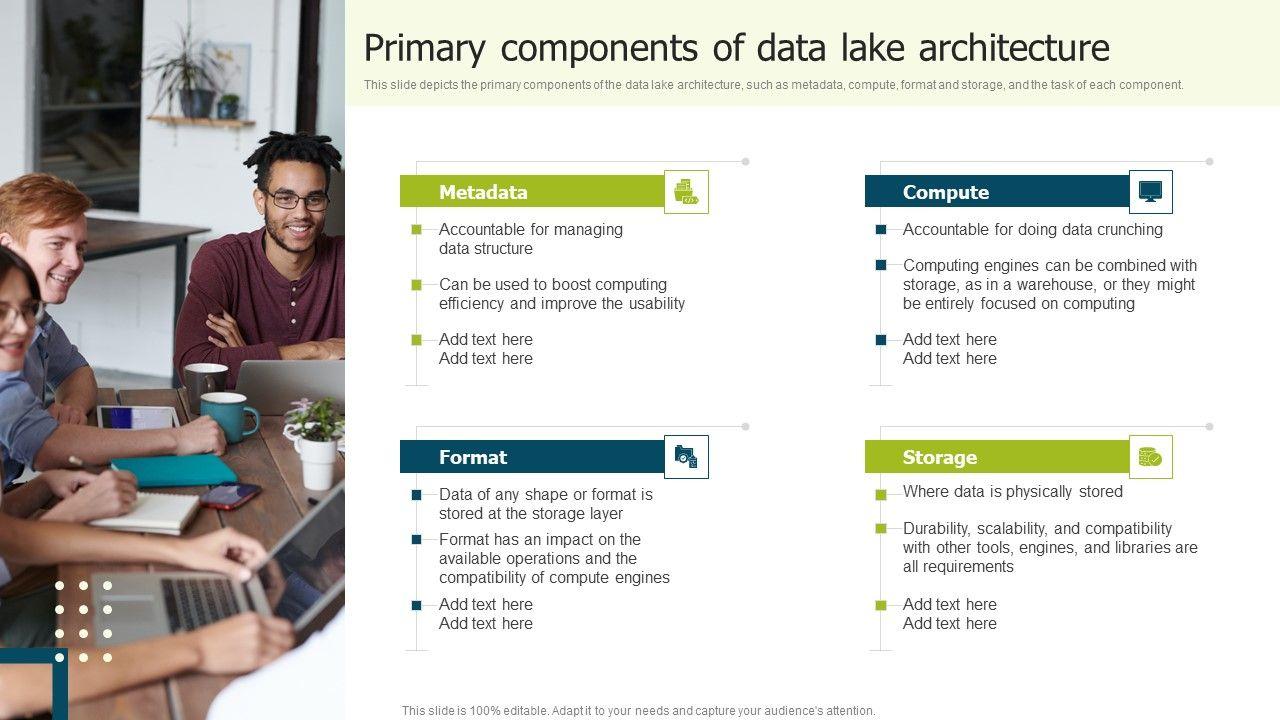 Primary components of data lake architecture

This slide depicts the primary components of the data lake architecture, such as metadata, compute, format and storage, and the task of each component.

Metadata

Accountable for managing data structure

Can be used to boost computing efficiency and improve the usability

Add text here
Add text here

Compute

Accountable for doing data crunching

Computing engines can be combined with storage, as in a warehouse, or they might be entirely focused on computing

Add text here
Add text here

Format

Data of any shape or format is stored at the storage layer

Format has an impact on the available operations and the compatibility of compute engines

Add text here
Add text here

Storage

Where data is physically stored

Durability, scalability, and compatibility with other tools, engines, and libraries are all requirements

Add text here
Add text here

This slide is 100% editable. Adapt it to your needs and capture your audience's attention.